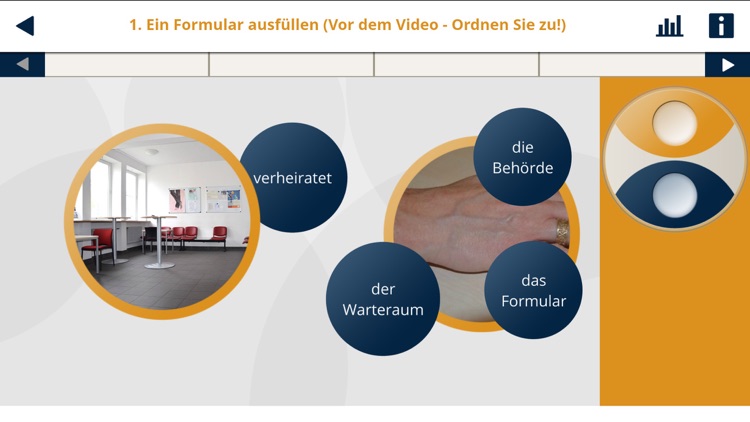 1. Ein Formular ausfüllen (Vor dem Video - Ordnen Sie zu!)

verheiratet

die Behörde

der Warteraum

das Formular